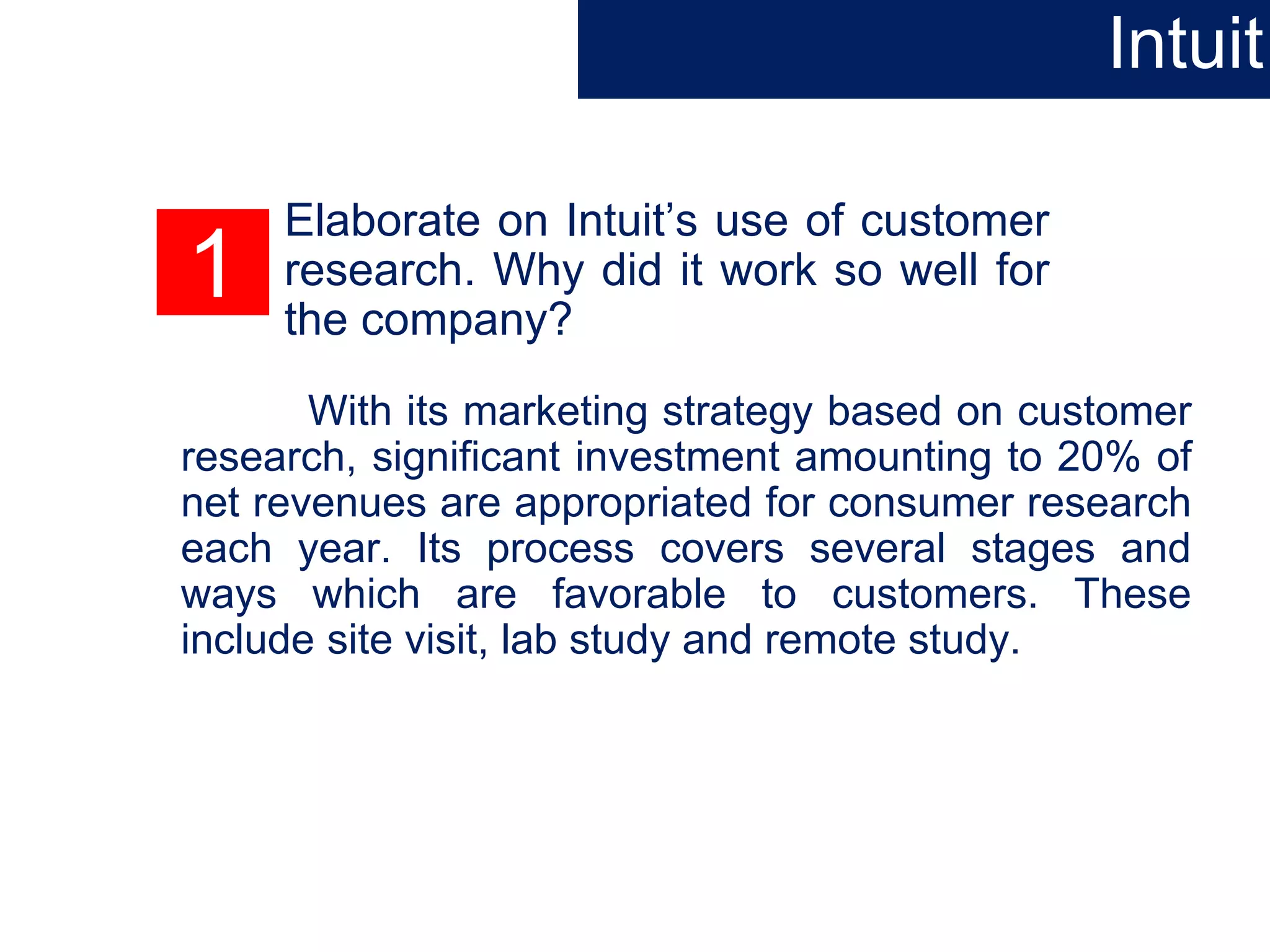 Intuit

1

Elaborate on Intuit’s use of customer research. Why did it work so well for the company?

With its marketing strategy based on customer research, significant investment amounting to 20% of net revenues are appropriated for consumer research each year. Its process covers several stages and ways which are favorable to customers. These include site visit, lab study and remote study.